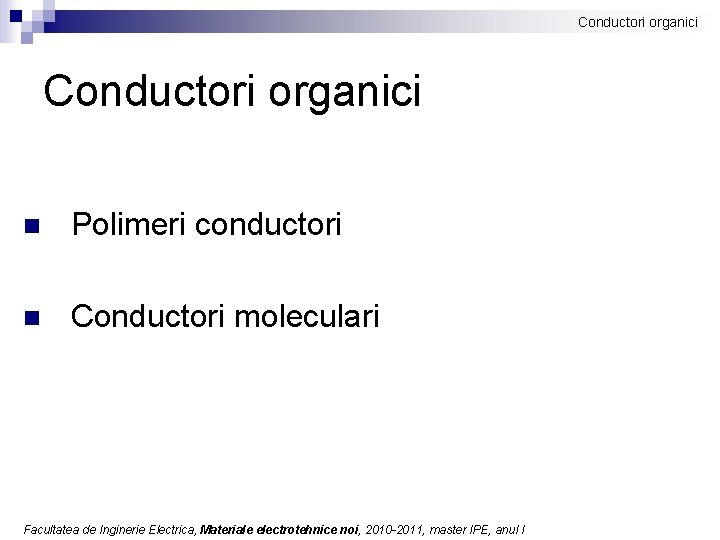 Conductori organici

Conductori organici

Polimeri conductori

Conductori moleculari

Facultatea de Inginerie Electrica, Materiale electrotehnice noi, 2010-2011, master IPE, anul I